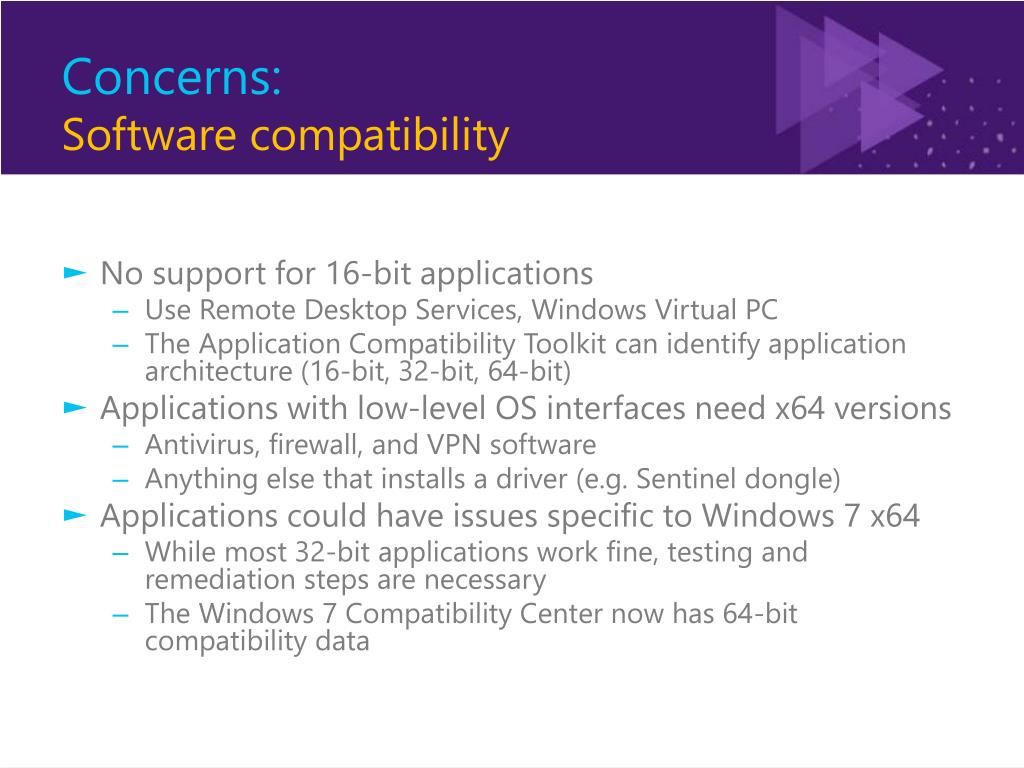 Concerns:
Software compatibility

► No support for 16-bit applications
– Use Remote Desktop Services, Windows Virtual PC
– The Application Compatibility Toolkit can identify application architecture (16-bit, 32-bit, 64-bit)

► Applications with low-level OS interfaces need x64 versions
– Antivirus, firewall, and VPN software
– Anything else that installs a driver (e.g. Sentinel dongle)

► Applications could have issues specific to Windows 7 x64
– While most 32-bit applications work fine, testing and remediation steps are necessary
– The Windows 7 Compatibility Center now has 64-bit compatibility data